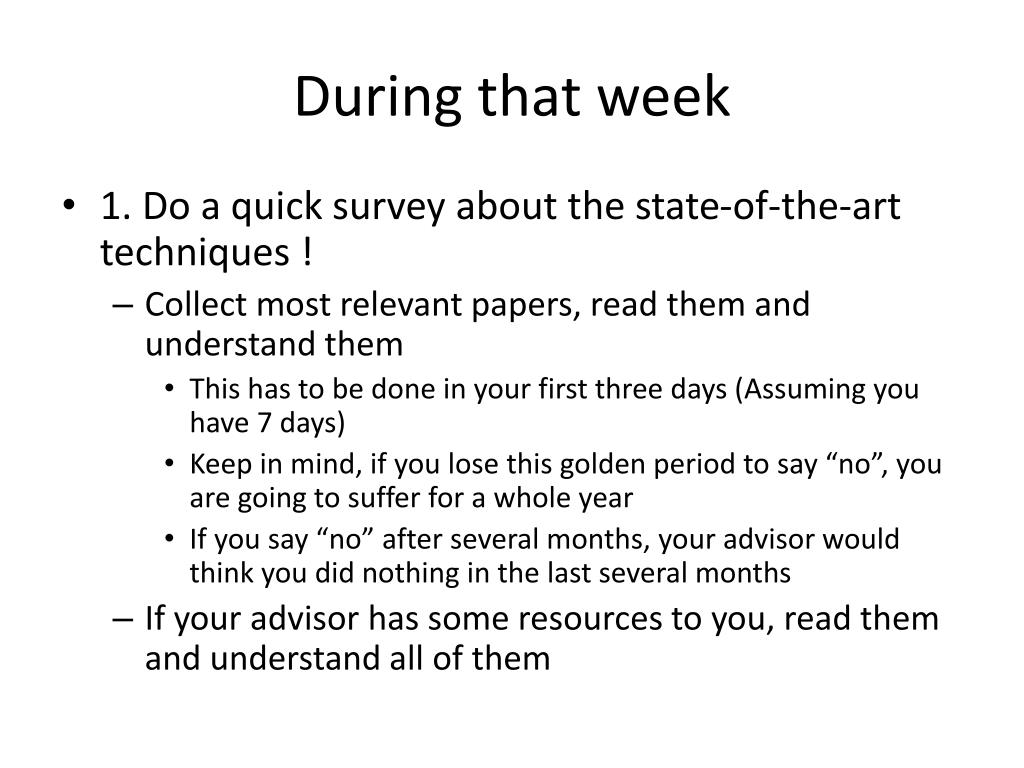 During that week

• 1. Do a quick survey about the state-of-the-art techniques !
– Collect most relevant papers, read them and understand them
• This has to be done in your first three days (Assuming you have 7 days)
• Keep in mind, if you lose this golden period to say “no”, you are going to suffer for a whole year
• If you say “no” after several months, your advisor would think you did nothing in the last several months
– If your advisor has some resources to you, read them and understand all of them